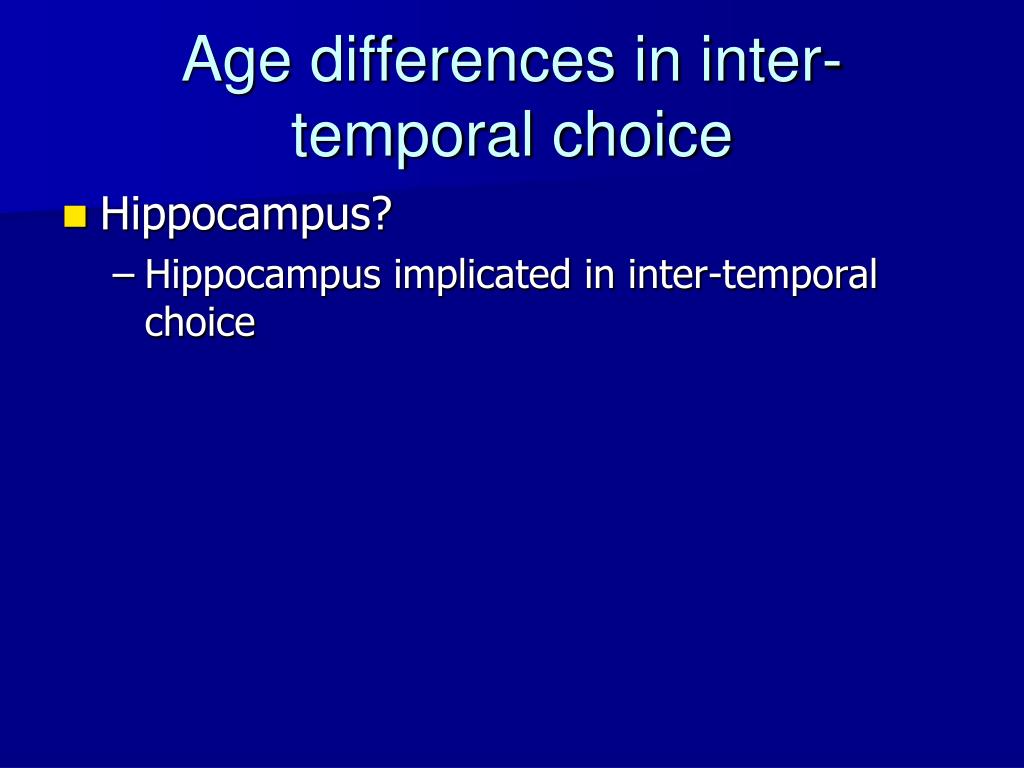 Age differences in inter-temporal choice

Hippocampus?

– Hippocampus implicated in inter-temporal choice